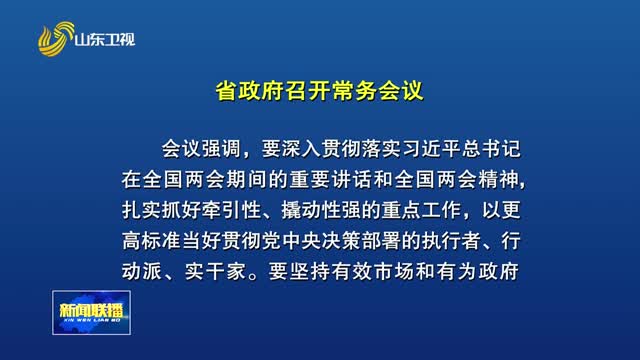 山东卫视

省政府召开常务会议

会议强调，要深入贯彻落实习近平总书记在全国两会期间的重要讲话和全国两会精神，扎实抓好牵引性、撬动性强的重点工作，以更高标准当好贯彻党中央决策部署的执行者、行动派、实干家。要坚持有效市场和有为政府

新闻联播
XIN WEN LIAN BO